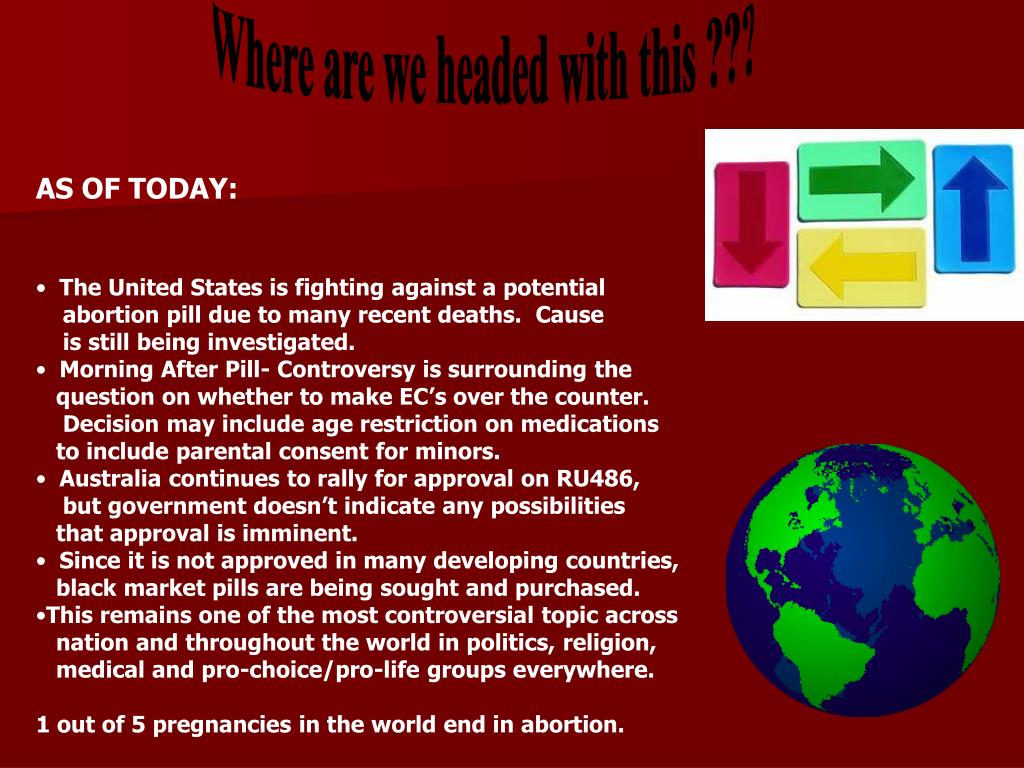 Where are we headed with this ???

AS OF TODAY:

• The United States is fighting against a potential abortion pill due to many recent deaths. Cause is still being investigated.
• Morning After Pill- Controversy is surrounding the question on whether to make EC's over the counter. Decision may include age restriction on medications to include parental consent for minors.
• Australia continues to rally for approval on RU486, but government doesn't indicate any possibilities that approval is imminent.
• Since it is not approved in many developing countries, black market pills are being sought and purchased.
•This remains one of the most controversial topic across nation and throughout the world in politics, religion, medical and pro-choice/pro-life groups everywhere.

1 out of 5 pregnancies in the world end in abortion.